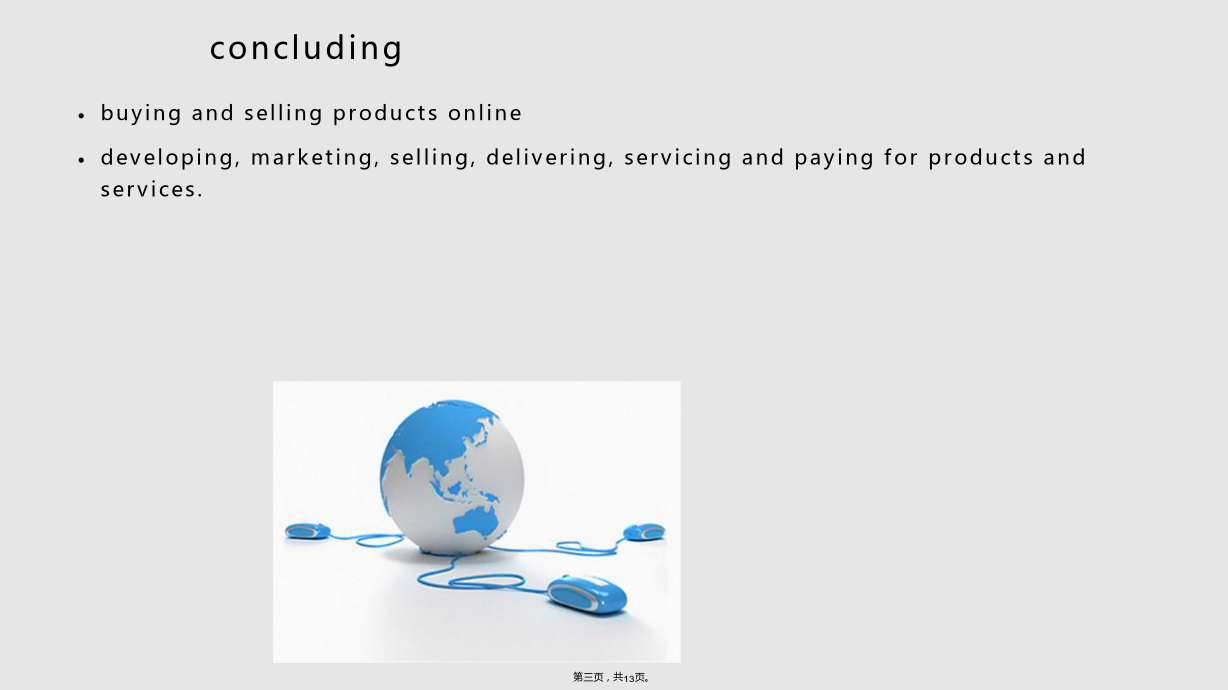 concluding

• buying and selling products online

• developing, marketing, selling, delivering, servicing and paying for products and services.

第三页，共13页。